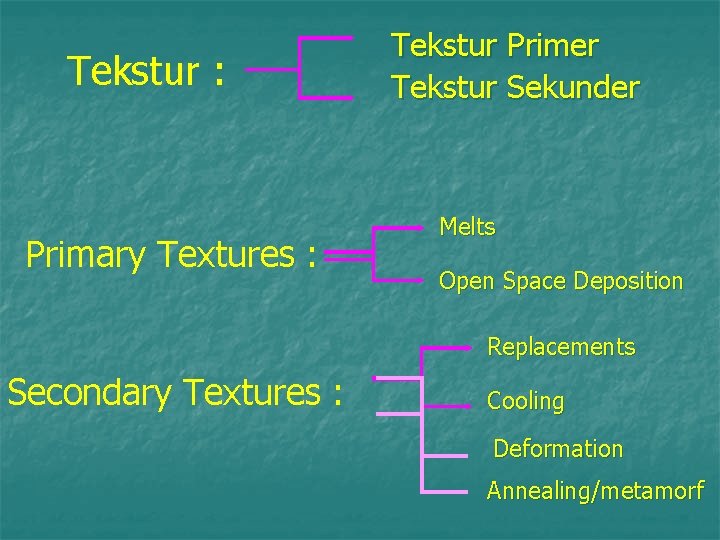 Tekstur :

Tekstur Primer
Tekstur Sekunder

Primary Textures :

Melts
Open Space Deposition

Secondary Textures :

Replacements
Cooling
Deformation
Annealing/metamorf